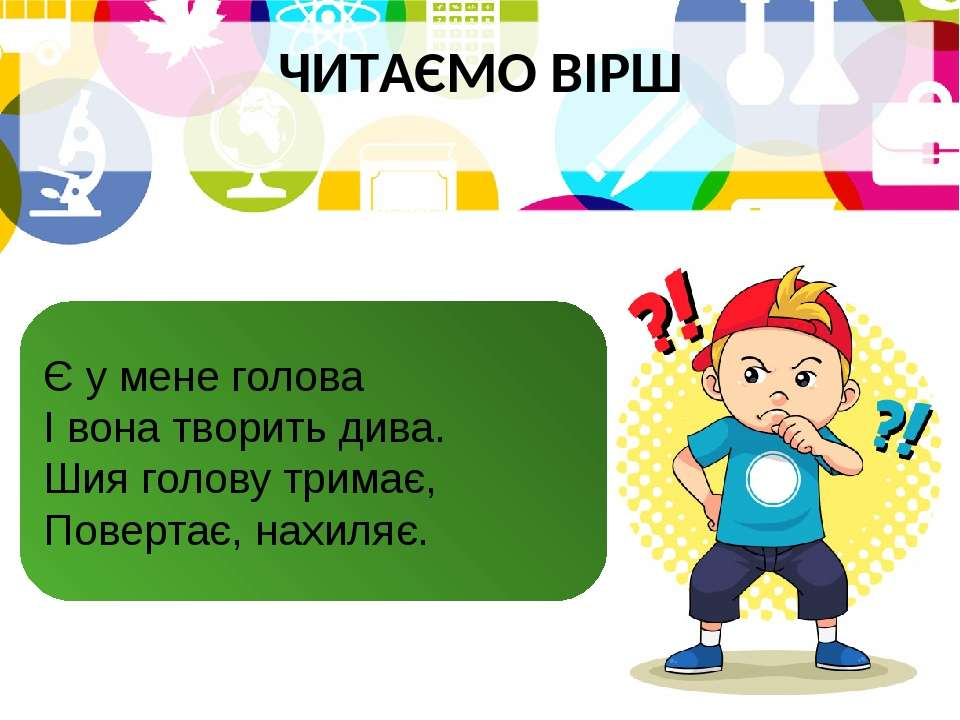 ЧИТАЄМО ВІРШ

Є у мене голова
І вона творить дива.
Шия голову тримає,
Повертає, нахиляє.

?!

?!